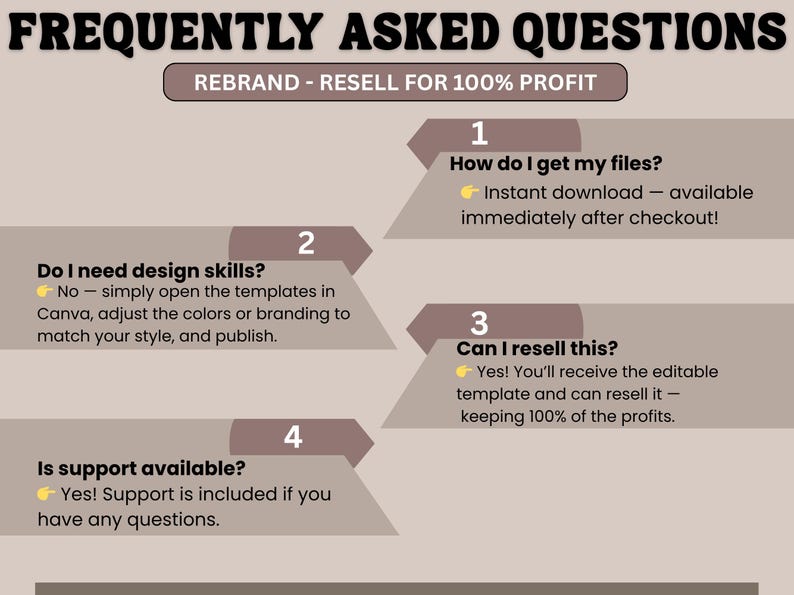 FREQUENTLY ASKED QUESTIONS

REBRAND - RESELL FOR 100% PROFIT

1

How do I get my files?

👉 Instant download — available immediately after checkout!

2

Do I need design skills?

👉 No — simply open the templates in Canva, adjust the colors or branding to match your style, and publish.

3

Can I resell this?

👉 Yes! You'll receive the editable template and can resell it — keeping 100% of the profits.

4

Is support available?

👉 Yes! Support is included if you have any questions.